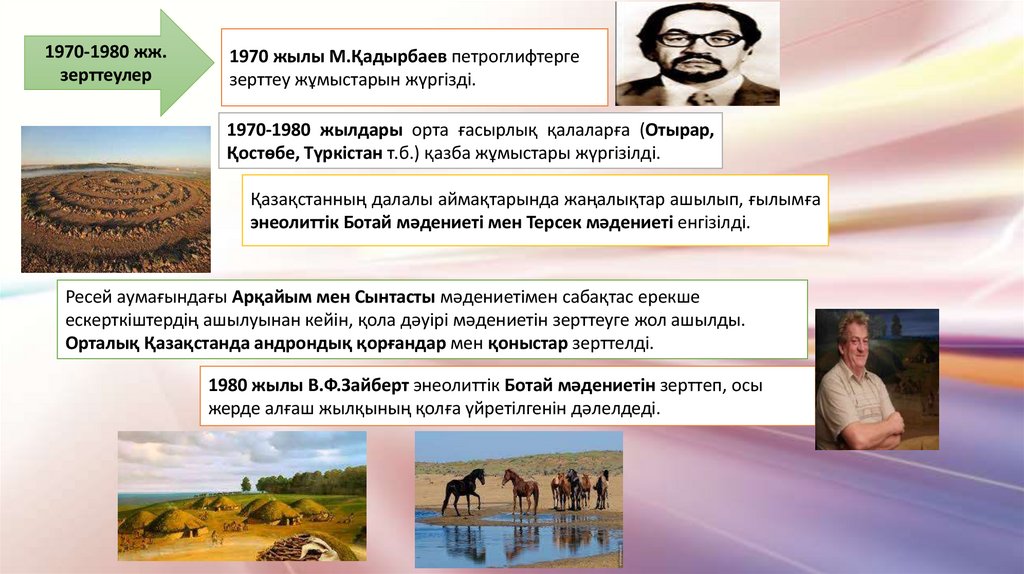 1970-1980 жж. зерттеулер

1970 жылы М.Қадырбаев петроглифтерге зерттеу жұмыстарын жүргізді.

1970-1980 жылдары орта ғасырлық қалаларға (Отырар, Қостөбе, Түркістан т.б.) қазба жұмыстары жүргізілді.

Қазақстанның далалы аймақтарында жаңалықтар ашылып, ғылымға энеолиттік Ботай мәдениеті мен Терсек мәдениеті енгізілді.

Ресей аумағындағы Арқайым мен Сынтасты мәдениетімен сабақтас ерекше ескерткіштердің ашылуынан кейін, қола дәуірі мәдениетін зерттеуге жол ашылды. Орталық Қазақстанда андрондық қорғандар мен қоныстар зерттелді.

1980 жылы В.Ф.Зайберт энеолиттік Ботай мәдениетін зерттеп, осы жерде алғаш жылқының қолға үйретілгенін дәлелдеді.